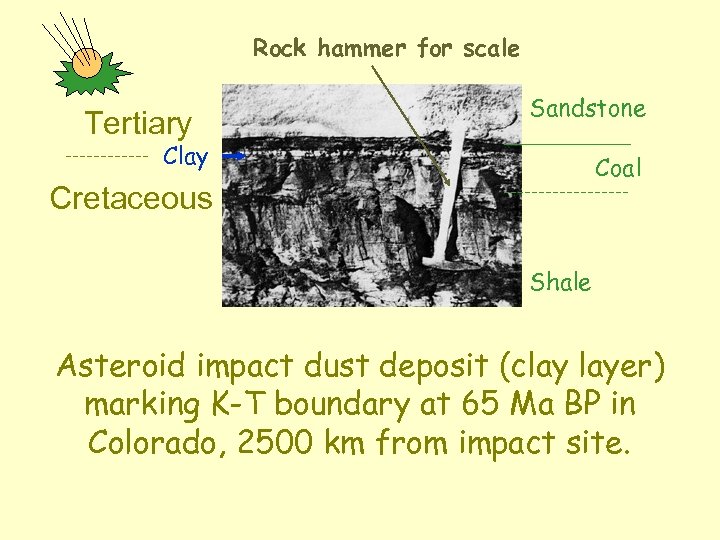 Rock hammer for scale

Tertiary

Clay

Cretaceous

Sandstone

Coal

Shale

Asteroid impact dust deposit (clay layer) marking K-T boundary at 65 Ma BP in Colorado, 2500 km from impact site.